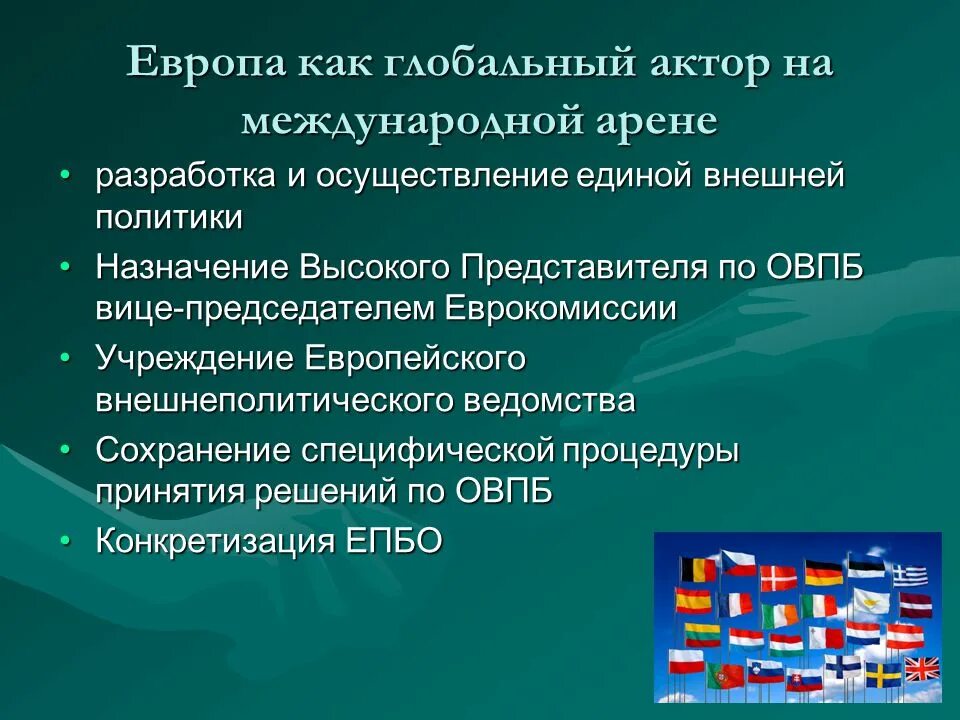 Европа как глобальный актор на международной арене

• разработка и осуществление единой внешней политики
• Назначение Высокого Представителя по ОВПБ вице-председателем Еврокомиссии
• Учреждение Европейского внешнеполитического ведомства
• Сохранение специфической процедуры принятия решений по ОВПБ
• Конкретизация ЕПБО